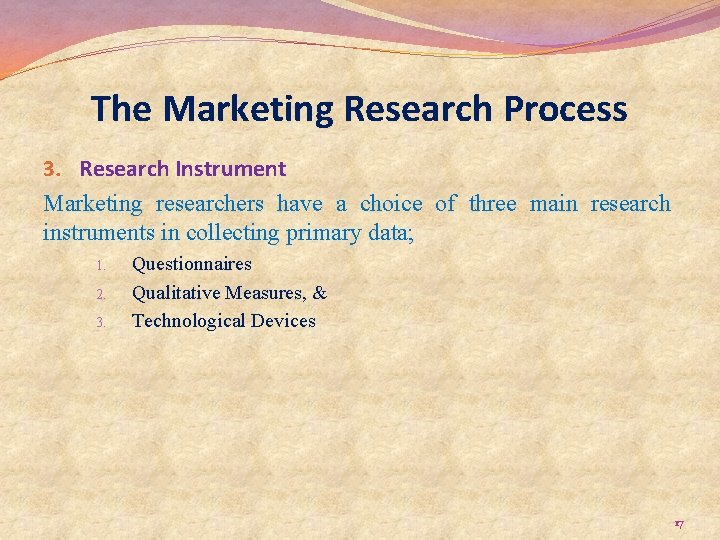 The Marketing Research Process

3. Research Instrument

Marketing researchers have a choice of three main research instruments in collecting primary data;

1. Questionnaires
2. Qualitative Measures, &
3. Technological Devices

17